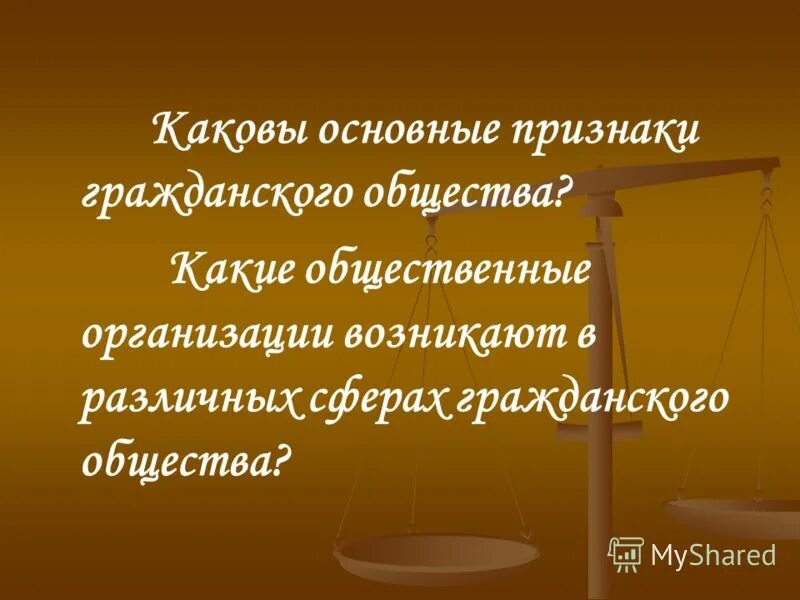 Каковы основные признаки гражданского общества?

Какие общественные организации возникают в различных сферах гражданского общества?

MyShared